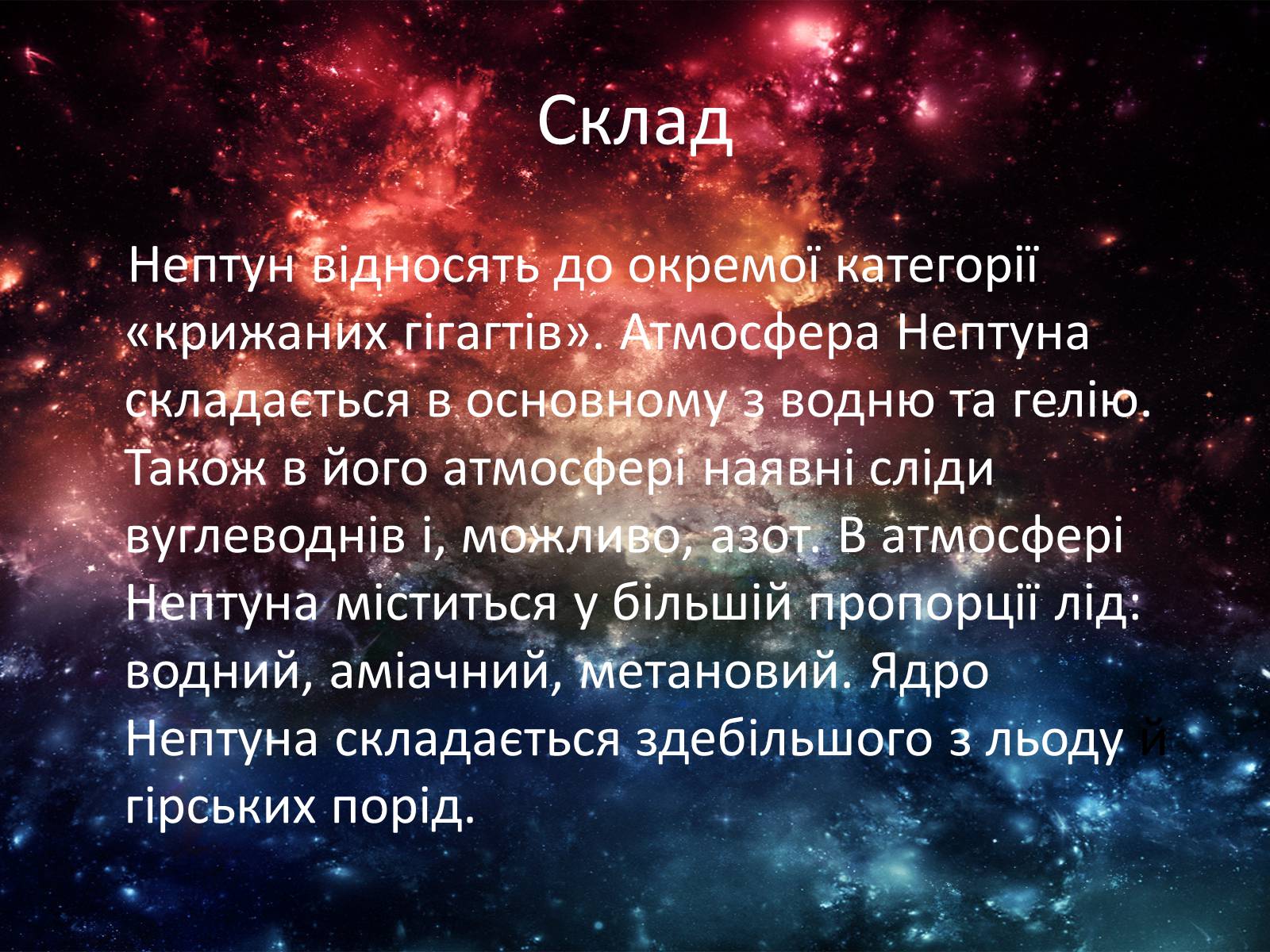 Склад

Нептун відносять до окремої категорії «крижаних гігагтів». Атмосфера Нептуна складається в основному з водню та гелію. Також в його атмосфері наявні сліди вуглеводнів і, можливо, азот. В атмосфері Нептуна міститься у більшій пропорції лід: водний, аміачний, метановий. Ядро Нептуна складається здебільшого з льоду й гірських порід.